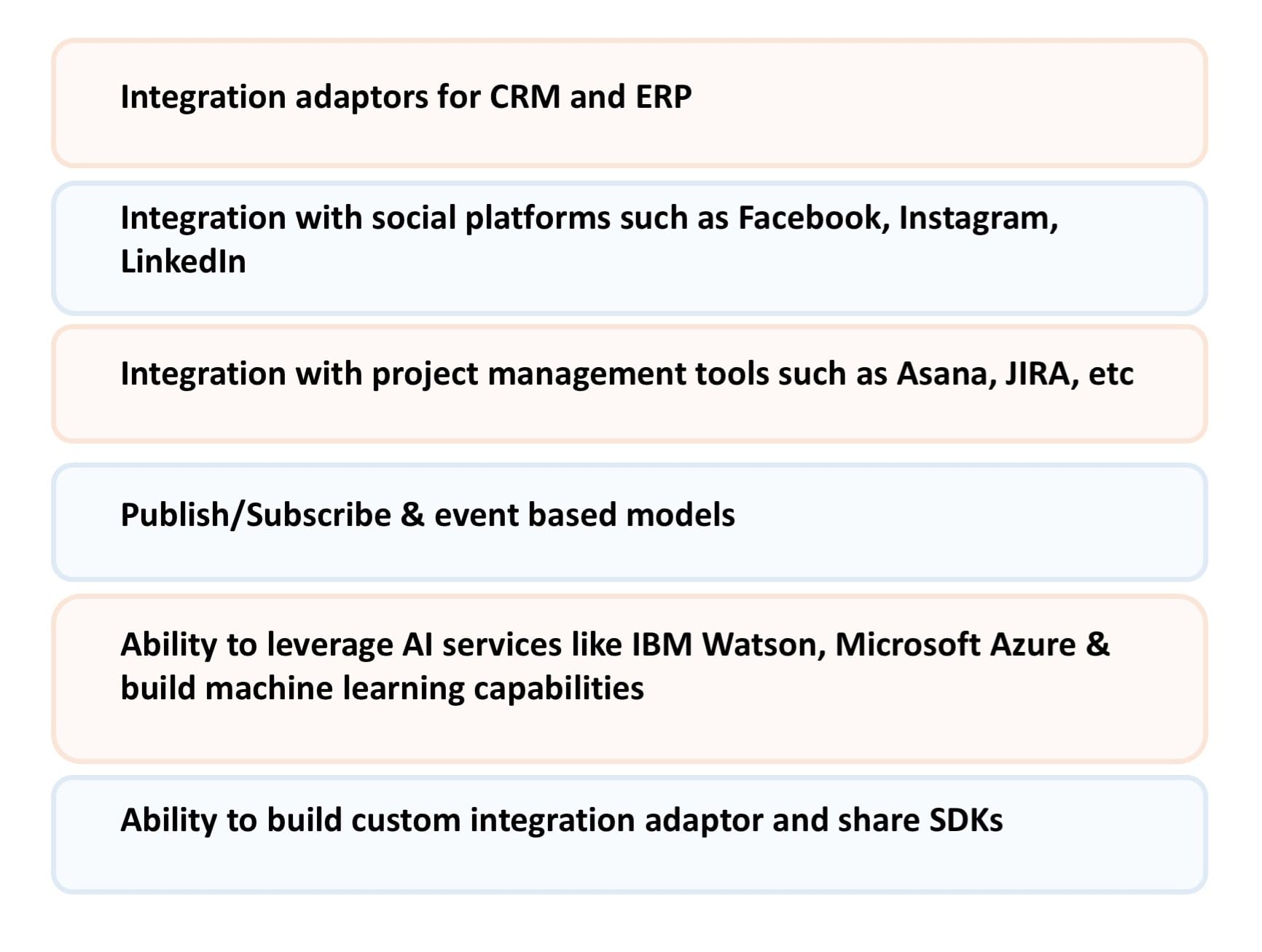 Integration adaptors for CRM and ERP

Integration with social platforms such as Facebook, Instagram, LinkedIn

Integration with project management tools such as Asana, JIRA, etc

Publish/Subscribe & event based models

Ability to leverage AI services like IBM Watson, Microsoft Azure & build machine learning capabilities

Ability to build custom integration adaptor and share SDKs